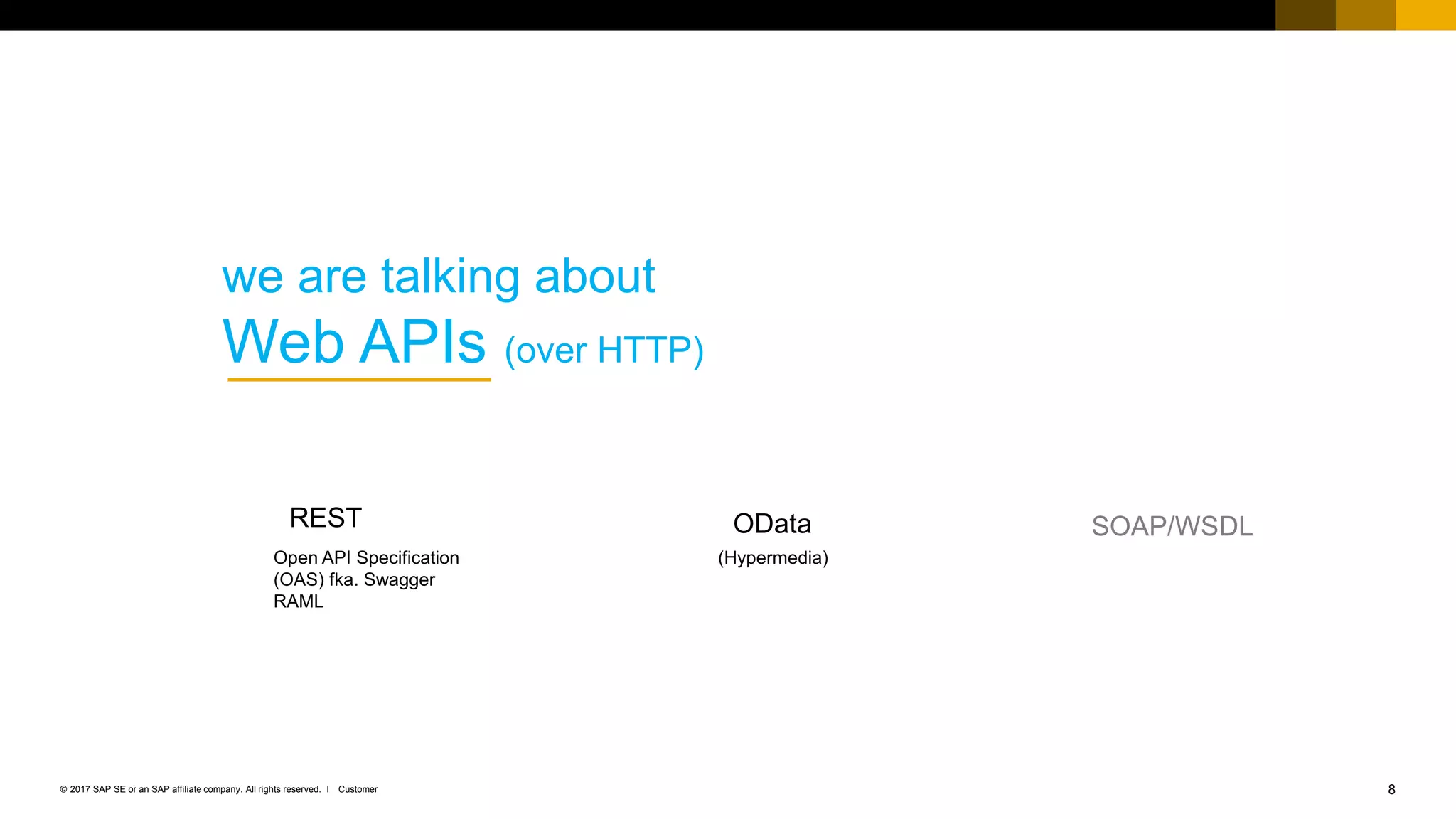 we are talking about
Web APIs (over HTTP)

REST

Open API Specification (OAS) fka. Swagger
RAML

OData

(Hypermedia)

SOAP/WSDL

© 2017 SAP SE or an SAP affiliate company. All rights reserved. I Customer

8